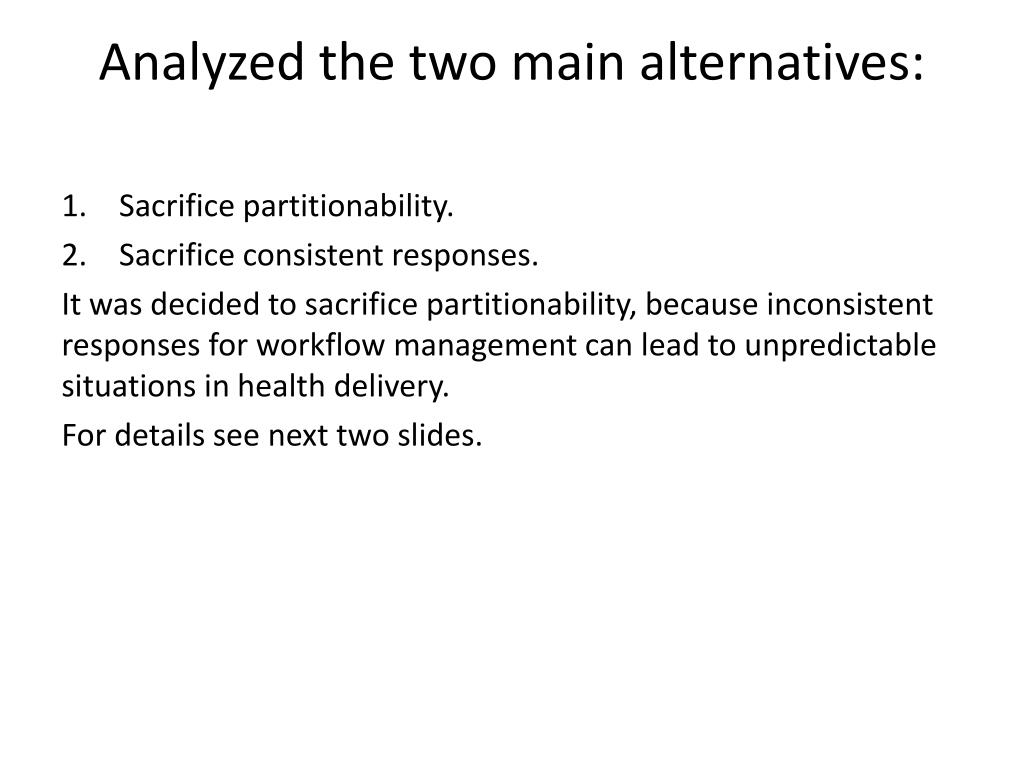 Analyzed the two main alternatives:

1. Sacrifice partitionability.
2. Sacrifice consistent responses.

It was decided to sacrifice partitionability, because inconsistent responses for workflow management can lead to unpredictable situations in health delivery.

For details see next two slides.